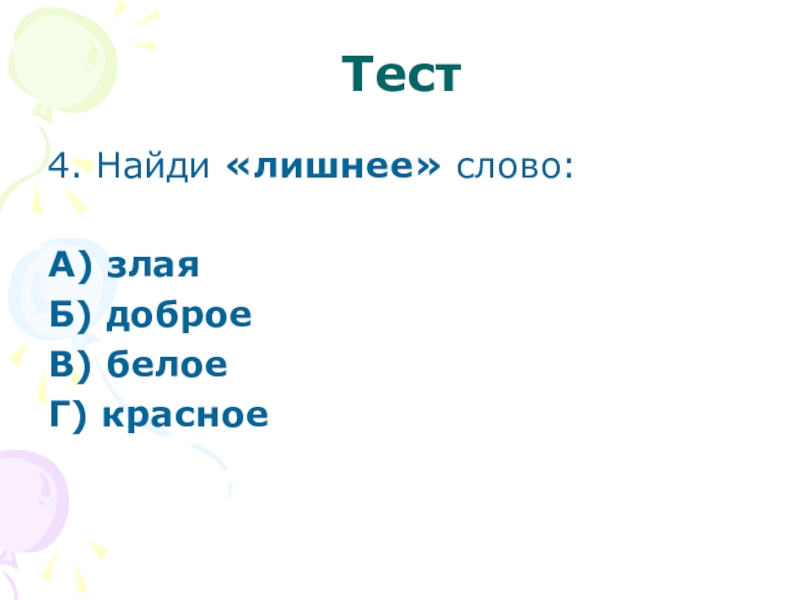 Тест

4. Найди «лишнее» слово:

А) злая
Б) доброе
В) белое
Г) красное